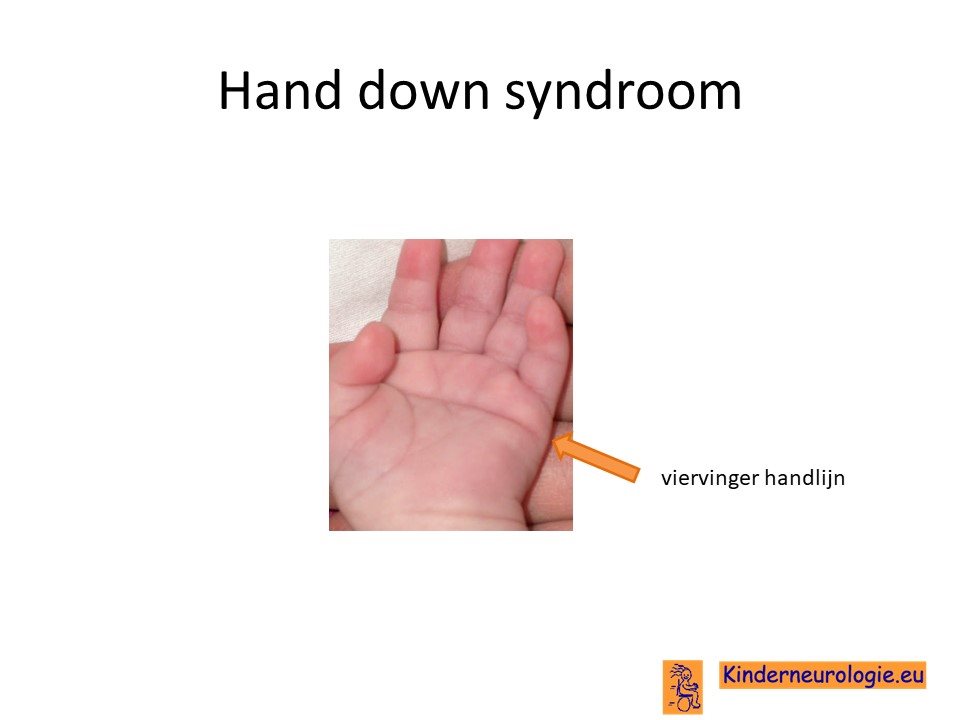 Hand down syndroom

viervinger handlijn

Kinderneurologie.eu